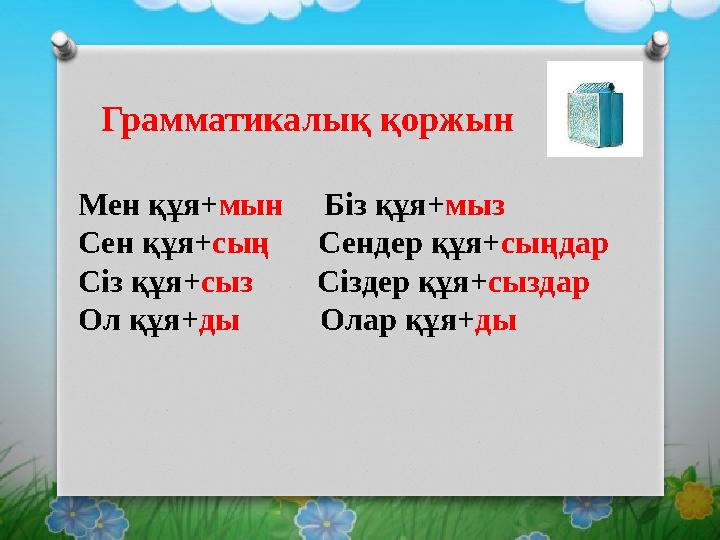 Грамматикалық қоржын

Мен құя+мын
Сен құя+сың
Сіз құя+сыз
Ол құя+ды

Біз құя+мыз
Сендер құя+сыңдар
Сіздер құя+сыздар
Олар құя+ды